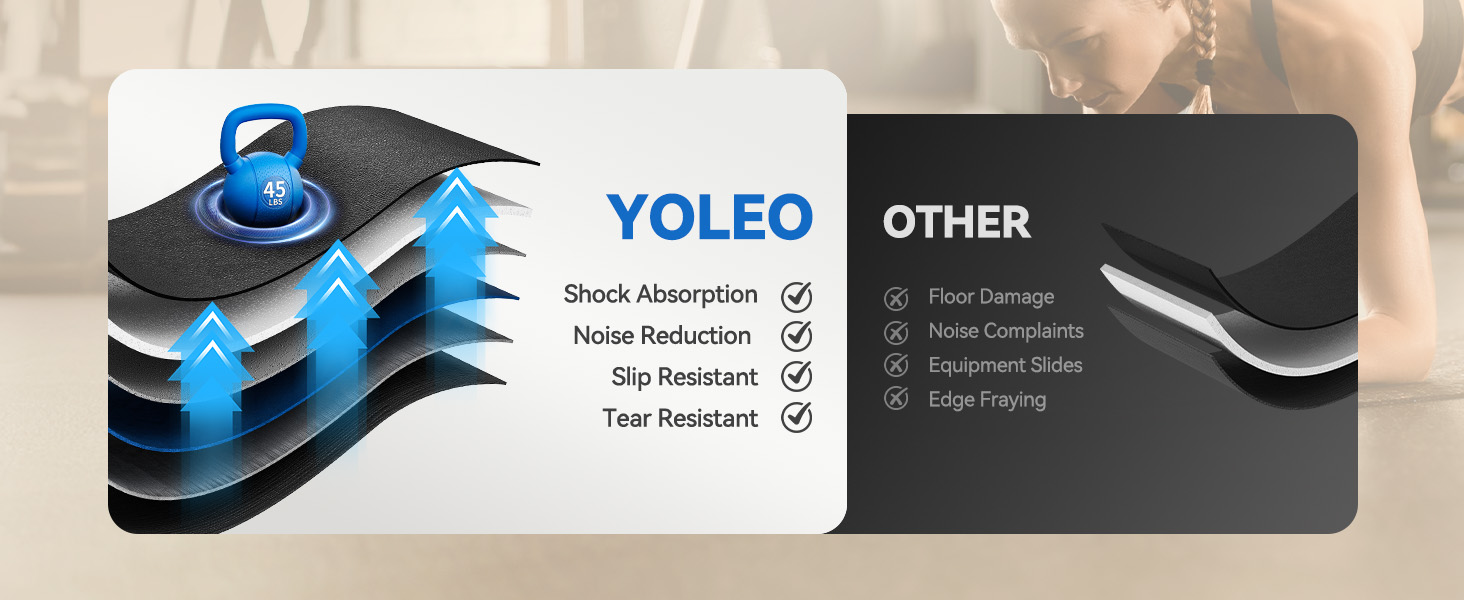 45
LBS

YOLEO

Shock Absorption
Noise Reduction
Slip Resistant
Tear Resistant

OTHER

Floor Damage
Noise Complaints
Equipment Slides
Edge Fraying